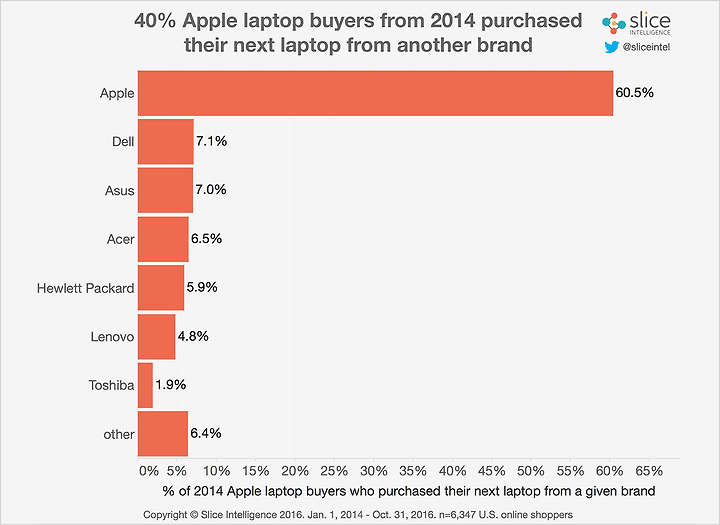 40% Apple laptop buyers from 2014 purchased their next laptop from another brand

slice INTELLIGENCE
@sliceintel

Apple 60.5%
Dell 7.1%
Asus 7.0%
Acer 6.5%
Hewlett Packard 5.9%
Lenovo 4.8%
Toshiba 1.9%
other 6.4%

0% 5% 10% 15% 20% 25% 30% 35% 40% 45% 50% 55% 60% 65%

% of 2014 Apple laptop buyers who purchased their next laptop from a given brand

Copyright © Slice Intelligence 2016. Jan. 1, 2014 - Oct. 31, 2016. n=6,347 U.S. online shoppers